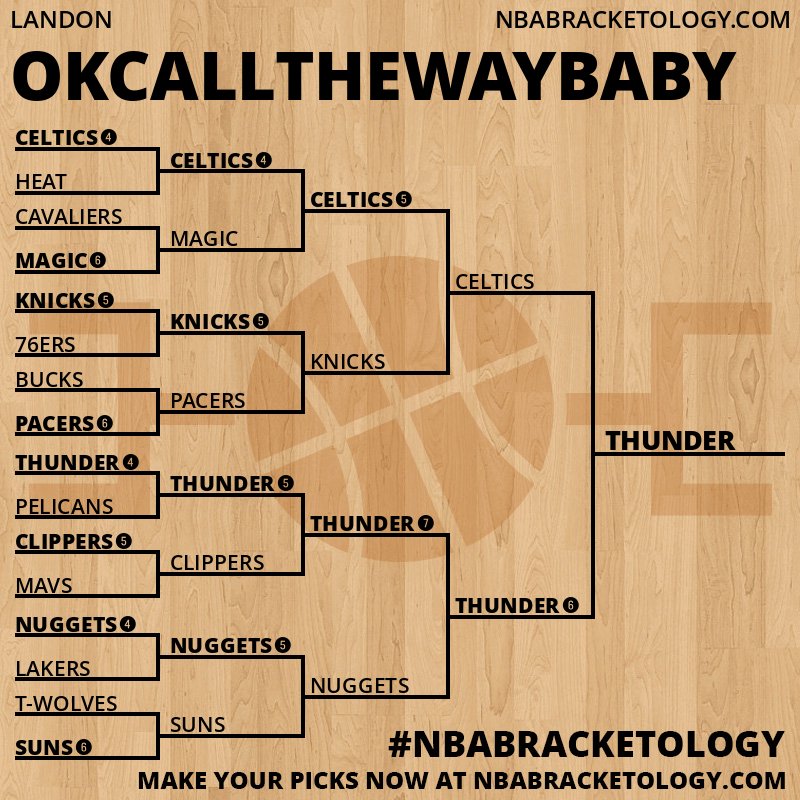 LANDON

NBABRACKETOLOGY.COM

OKCALLTHEWAYBABY

CELTICS 4
HEAT
CAVALIERS
MAGIC 6
KNICKS 5
76ERS
BUCKS
PACERS 6
THUNDER 4
PELICANS
CLIPPERS 5
MAVS
NUGGETS 4
LAKERS
T-WOLVES
SUNS 6

CELTICS 4
MAGIC
KNICKS 5
PACERS
THUNDER 5
CLIPPERS
NUGGETS 5
SUNS

CELTICS 5
KNICKS
THUNDER 7
NUGGETS

CELTICS
THUNDER 6

THUNDER

#NBABRACKETOLOGY

MAKE YOUR PICKS NOW AT NBABRACKETOLOGY.COM